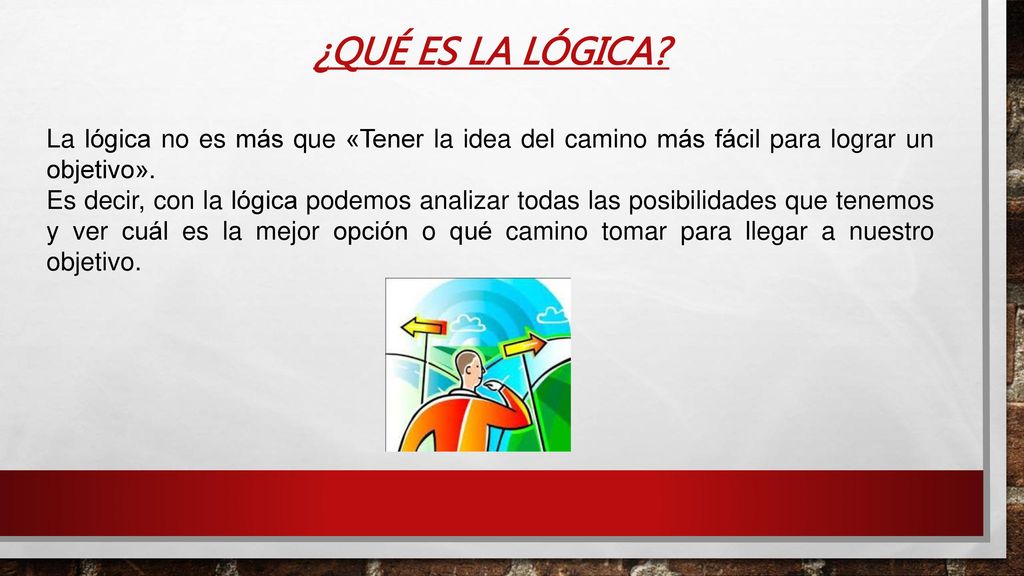 ¿QUÉ ES LA LÓGICA?

La lógica no es más que «Tener la idea del camino más fácil para lograr un objetivo».
Es decir, con la lógica podemos analizar todas las posibilidades que tenemos y ver cuál es la mejor opción o qué camino tomar para llegar a nuestro objetivo.